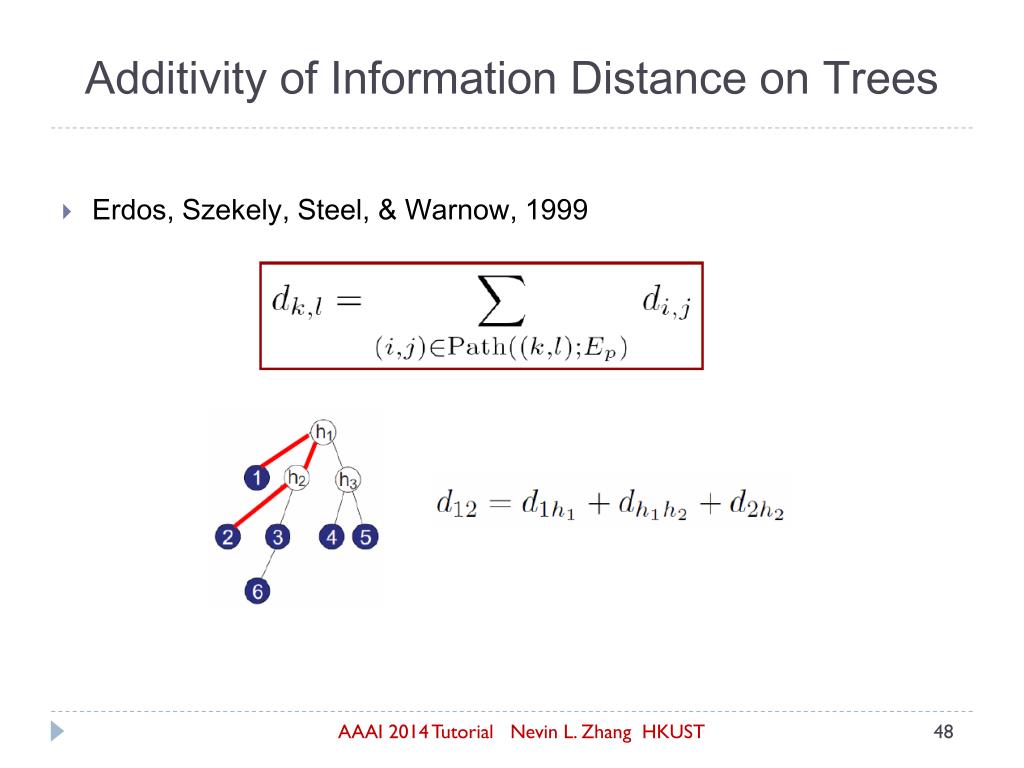 Additivity of Information Distance on Trees

Erdos, Szekely, Steel, & Warnow, 1999

$d_{k,l} = \sum_{(i,j) \in \mathrm{Path}((k,l);E_p)} d_{i,j}$

$h_1$

1 $h_2$ $h_3$

2 3 4 5

6

$d_{12} = d_{1h_1} + d_{h_1h_2} + d_{2h_2}$

AAAI 2014 Tutorial Nevin L. Zhang HKUST

48